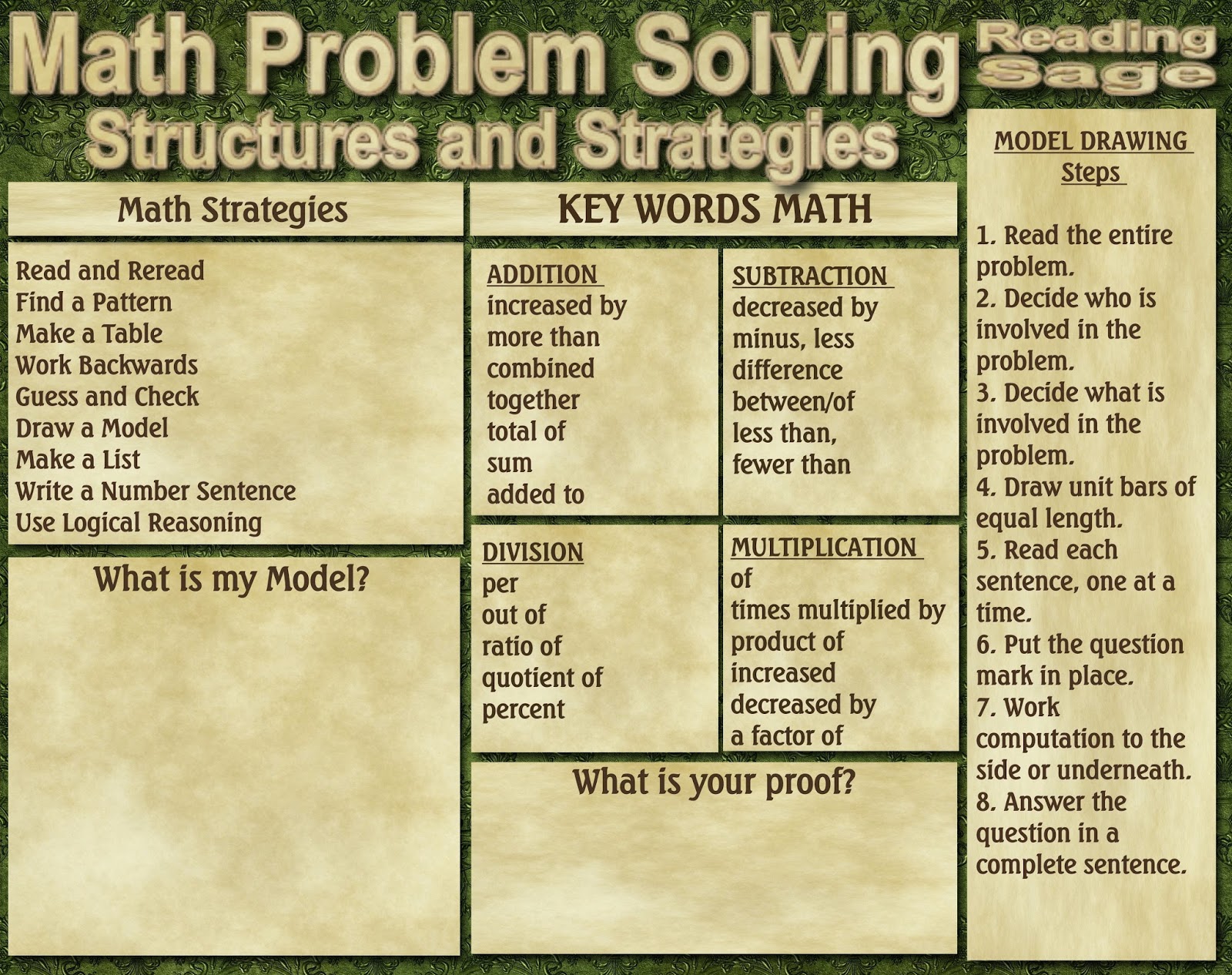 Math Problem Solving
Reading Sage
Structures and Strategies

Math Strategies

Read and Reread
Find a Pattern
Make a Table
Work Backwards
Guess and Check
Draw a Model
Make a List
Write a Number Sentence
Use Logical Reasoning

What is my Model?

KEY WORDS MATH

ADDITION
increased by
more than
combined
together
total of
sum
added to

SUBTRACTION
decreased by
minus, less
difference
between/of
less than,
fewer than

DIVISION
per
out of
ratio of
quotient of
percent

MULTIPLICATION
of
times multiplied by
product of
increased
decreased by
a factor of

What is your proof?

MODEL DRAWING
Steps

1. Read the entire problem.
2. Decide who is involved in the problem.
3. Decide what is involved in the problem.
4. Draw unit bars of equal length.
5. Read each sentence, one at a time.
6. Put the question mark in place.
7. Work computation to the side or underneath.
8. Answer the question in a complete sentence.